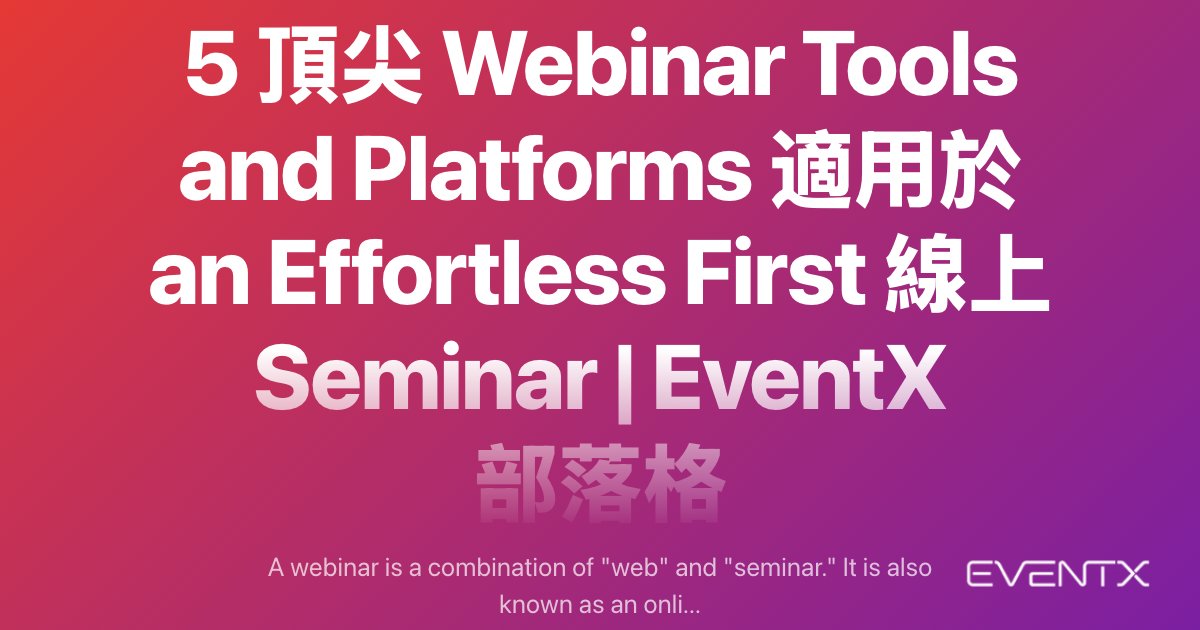 5 頂尖 Webinar Tools and Platforms 適用於 an Effortless First 線上 Seminar | EventX 部落格

A webinar is a combination of "web" and "seminar." It is also known as an onli...

EVENTX